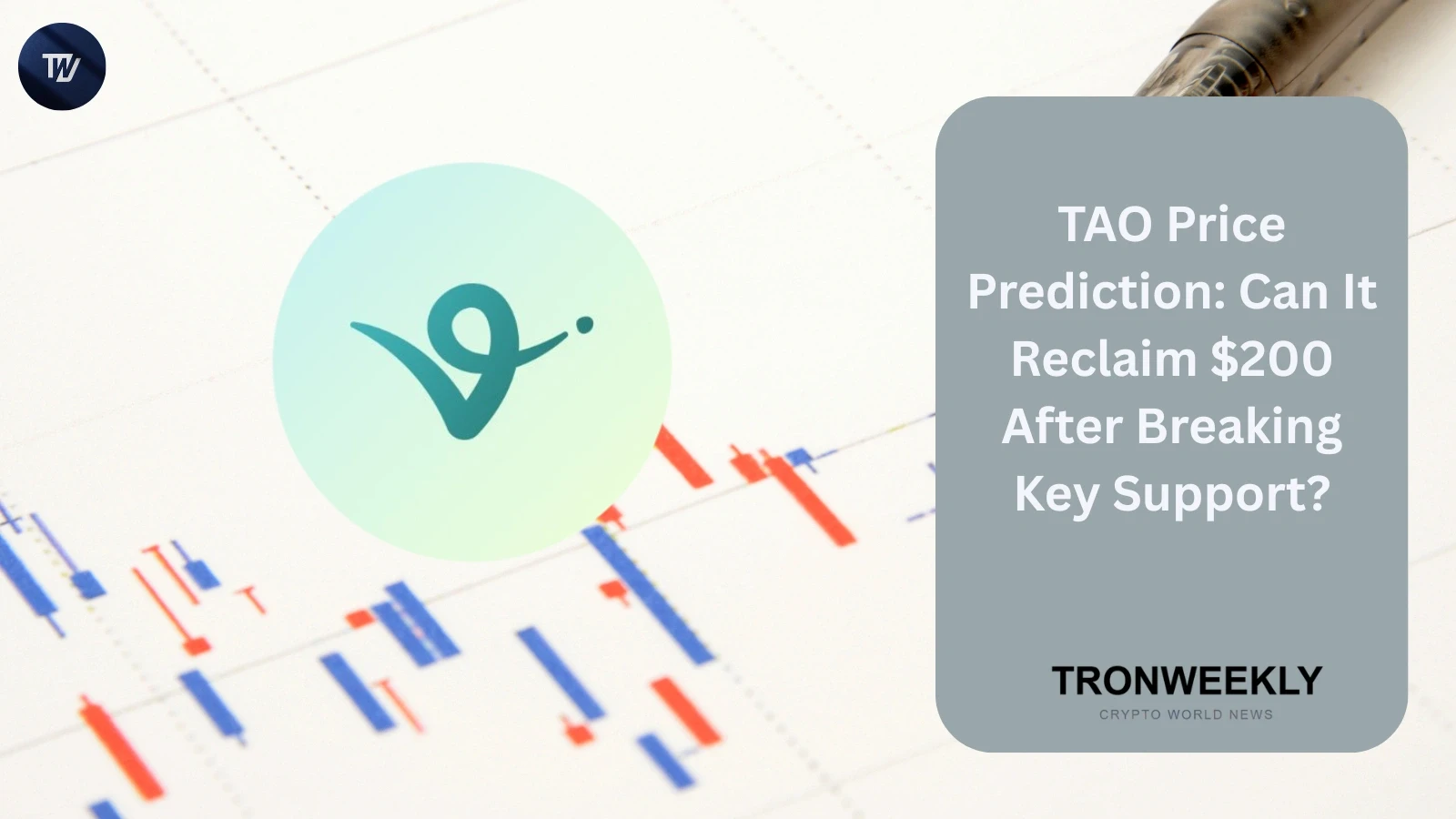 TW

TAO Price Prediction: Can It Reclaim $200 After Breaking Key Support?

TRONWEEKLY
CRYPTO WORLD NEWS